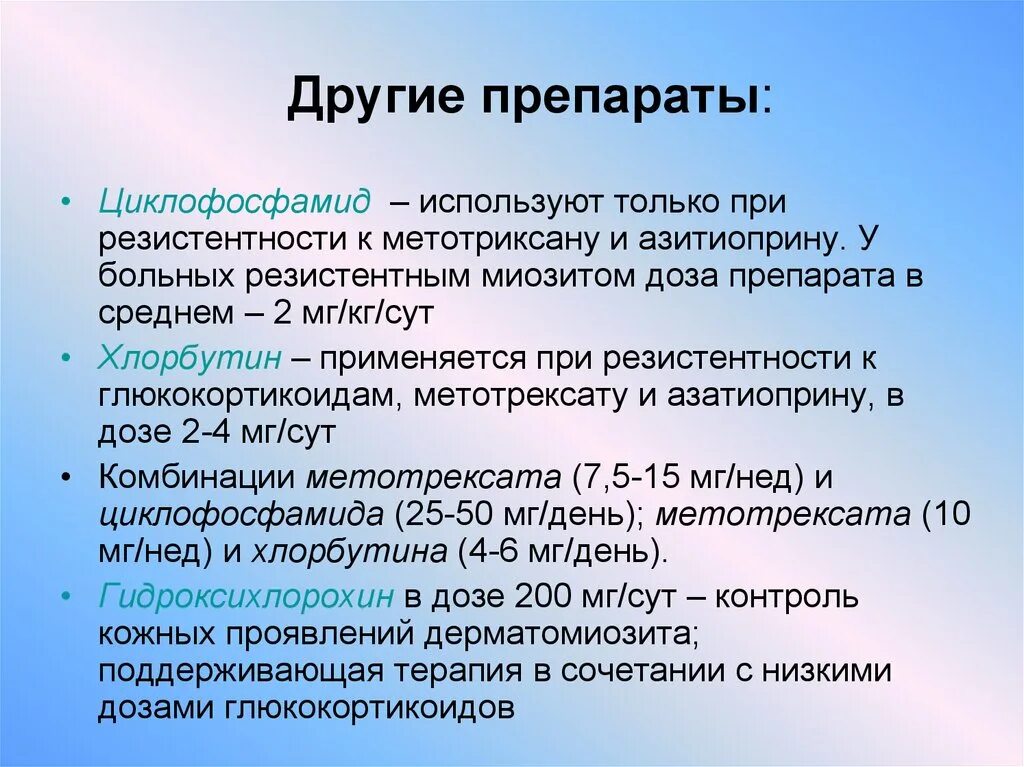 Другие препараты:

• Циклофосфамид – используют только при резистентности к метотриксану и азитиоприну. У больных резистентным миозитом доза препарата в среднем – 2 мг/кг/сут

• Хлорбутин – применяется при резистентности к глюкокортикоидам, метотрексату и азатиоприну, в дозе 2-4 мг/сут

• Комбинации метотрексата (7,5-15 мг/нед) и циклофосфамида (25-50 мг/день); метотрексата (10 мг/нед) и хлорбутина (4-6 мг/день).

• Гидроксихлорохин в дозе 200 мг/сут – контроль кожных проявлений дерматомиозита; поддерживающая терапия в сочетании с низкими дозами глюкокортикоидов